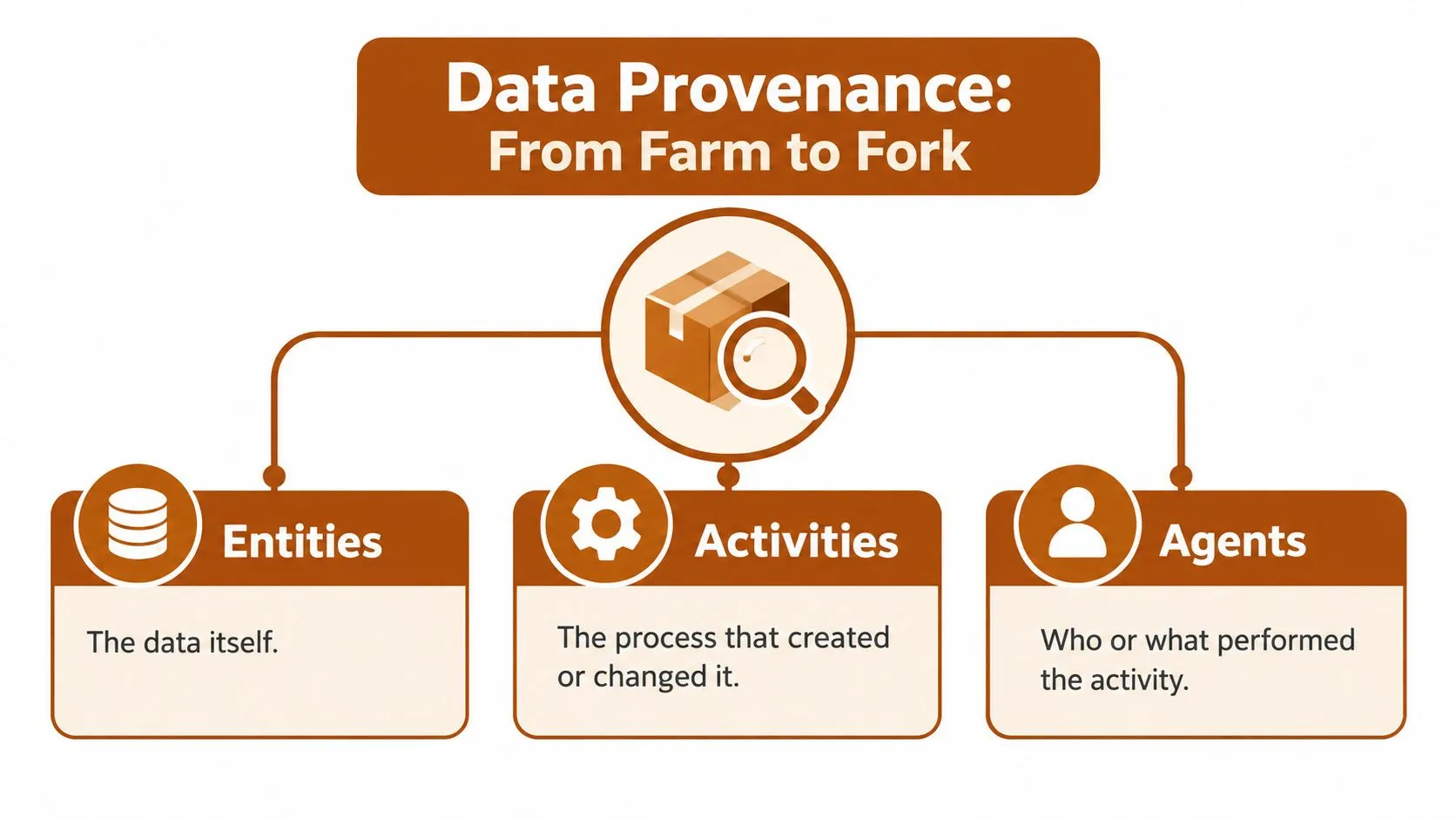 Data Provenance:
From Farm to Fork

Entities

The data itself.

Activities

The process that created or changed it.

Agents

Who or what performed the activity.